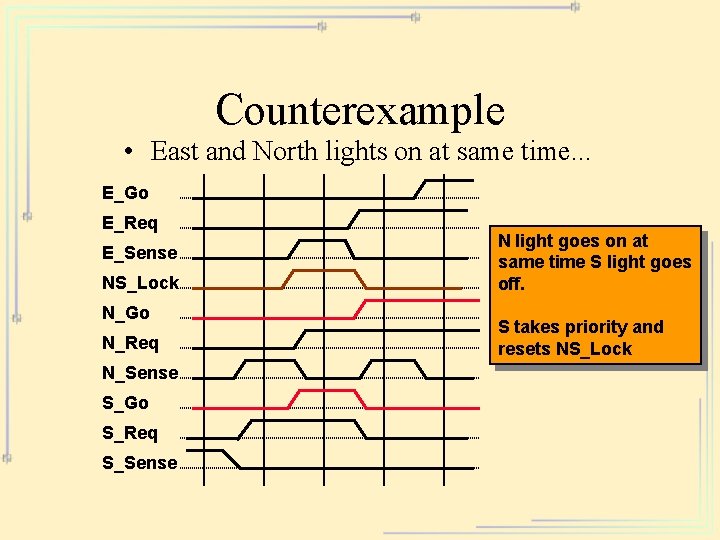 Counterexample

• East and North lights on at same time...

E_Go
E_Req
E_Sense
NS_Lock
N_Go
N_Req
N_Sense
S_Go
S_Req
S_Sense

N light goes on at same time S light goes off.

S takes priority and resets NS_Lock